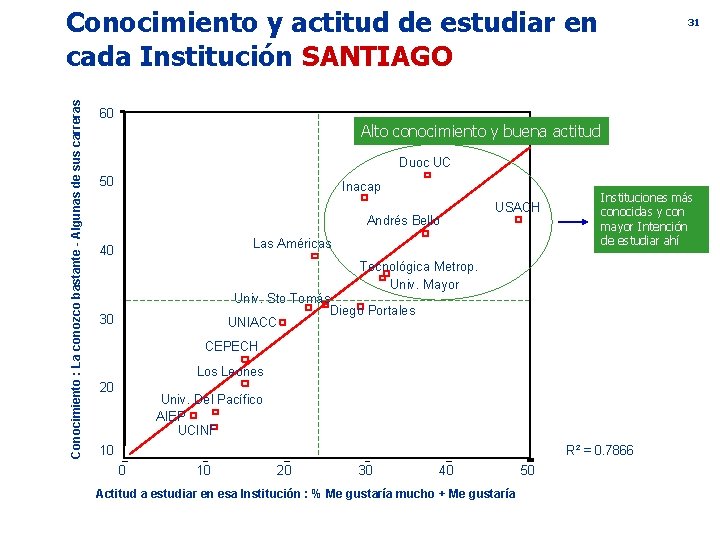 Conocimiento y actitud de estudiar en cada Institución SANTIAGO

31

Conocimiento : La conozco bastante - Algunas de sus carreras

60
50
40
30
20
10

Alto conocimiento y buena actitud

Duoc UC
Inacap
USACH
Andrés Bello
Las Américas
Tecnológica Metrop.
Univ. Mayor
Univ. Sto Tomás
Diego Portales
UNIACC
CEPECH
Los Leones
Univ. Del Pacífico
AIEP
UCINF

Instituciones más conocidas y con mayor Intención de estudiar ahí

$R^2 = 0.7866$

0
10
20
30
40
50

Actitud a estudiar en esa Institución : % Me gustaría mucho + Me gustaría